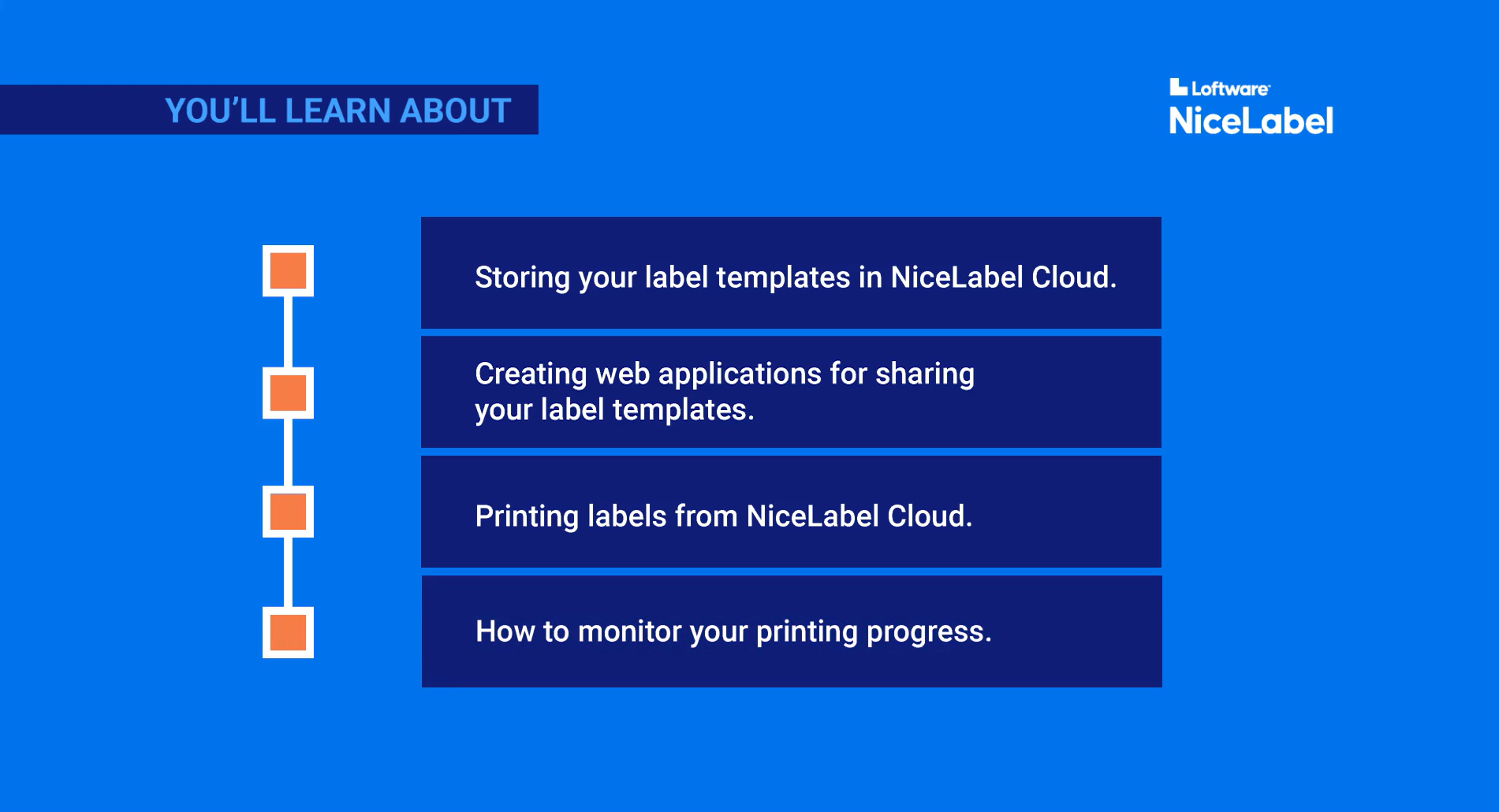 YOU'LL LEARN ABOUT

Loftware
NiceLabel

Storing your label templates in NiceLabel Cloud.

Creating web applications for sharing your label templates.

Printing labels from NiceLabel Cloud.

How to monitor your printing progress.